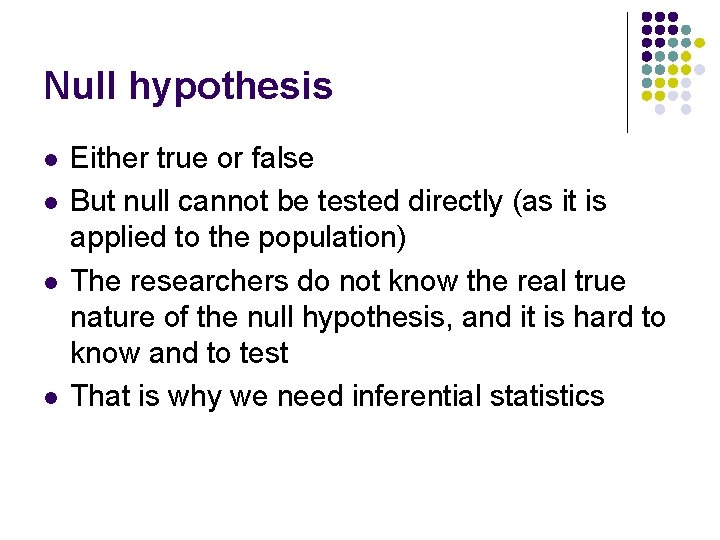 Null hypothesis

- Either true or false
- But null cannot be tested directly (as it is applied to the population)
- The researchers do not know the real true nature of the null hypothesis, and it is hard to know and to test
- That is why we need inferential statistics